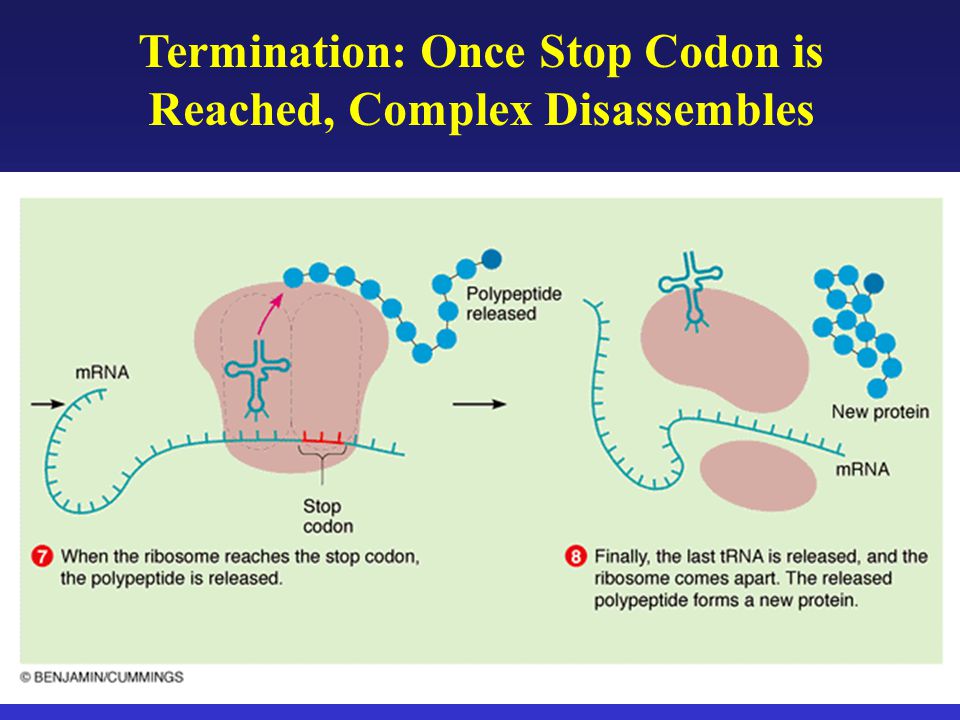 Termination: Once Stop Codon is Reached, Complex Disassembles

mRNA

Polypeptide released

Stop codon

7 When the ribosome reaches the stop codon, the polypeptide is released.

New protein

mRNA

8 Finally, the last tRNA is released, and the ribosome comes apart. The released polypeptide forms a new protein.

© BENJAMIN/CUMMINGS